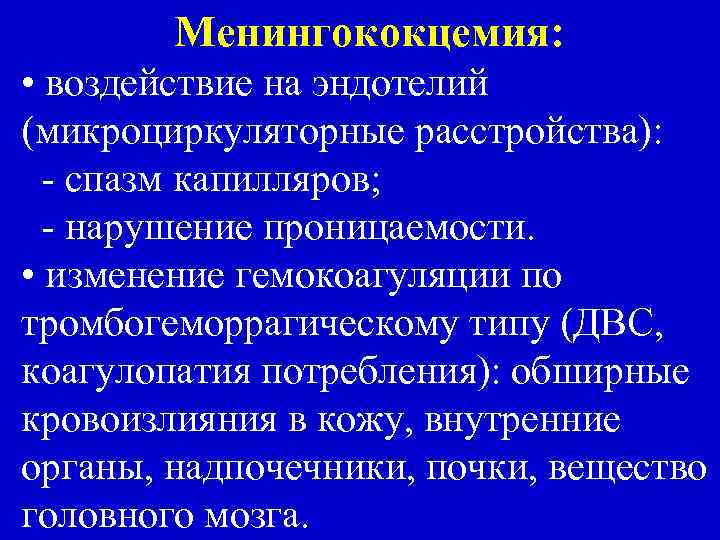 Менингококцемия:

• воздействие на эндотелий (микроциркуляторные расстройства):
- спазм капилляров;
- нарушение проницаемости.

• изменение гемокоагуляции по тромбогеморрагическому типу (ДВС, коагулопатия потребления): обширные кровоизлияния в кожу, внутренние органы, надпочечники, почки, вещество головного мозга.